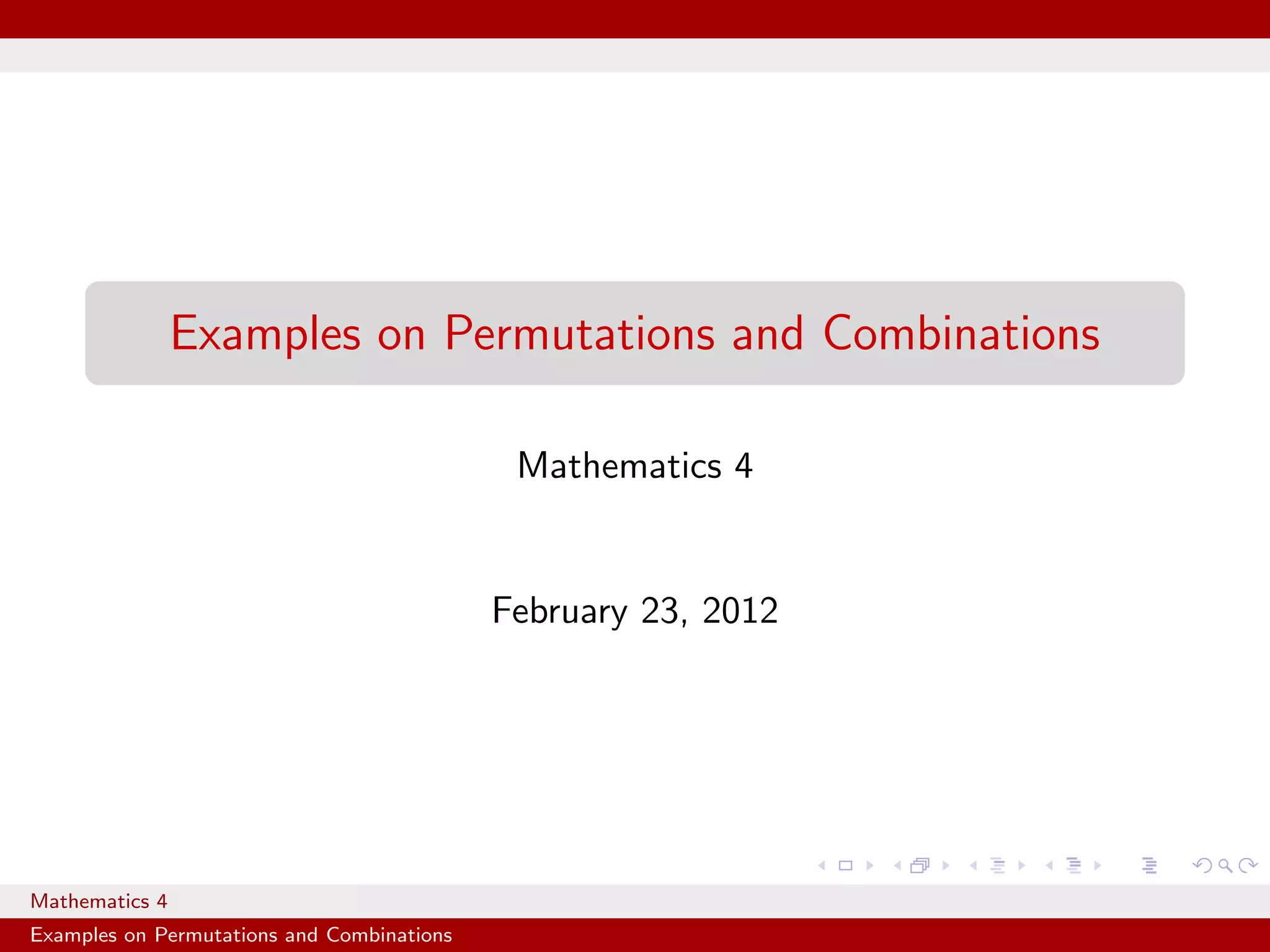 Examples on Permutations and Combinations

Mathematics 4

February 23, 2012

Mathematics 4
Examples on Permutations and Combinations